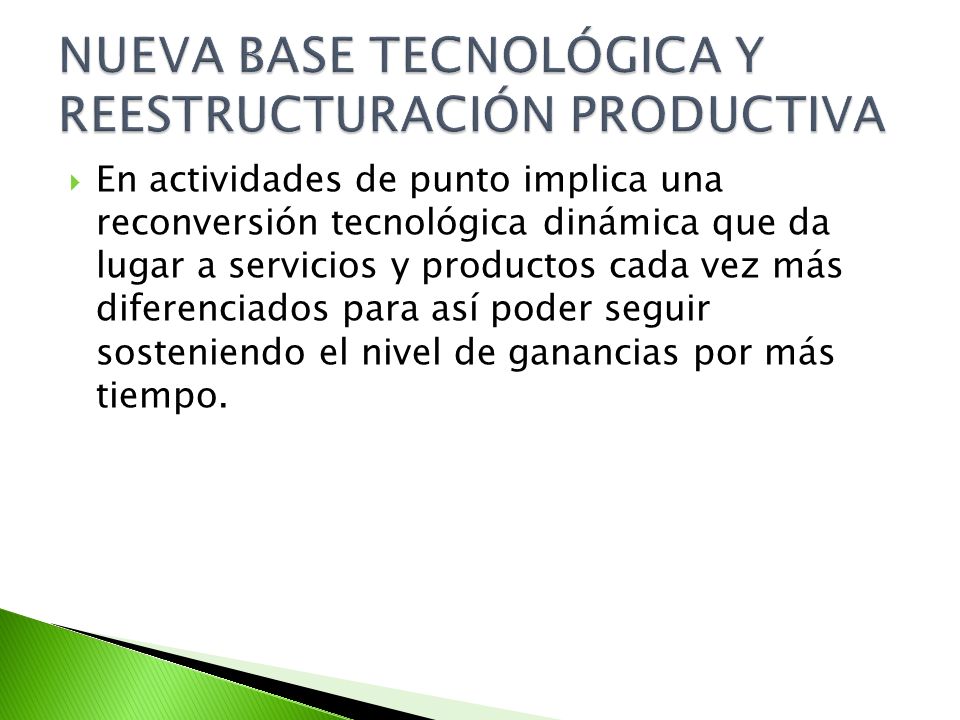 NUEVA BASE TECNOLÓGICA Y REESTRUCTURACIÓN PRODUCTIVA

En actividades de punto implica una reconversión tecnológica dinámica que da lugar a servicios y productos cada vez más diferenciados para así poder seguir sosteniendo el nivel de ganancias por más tiempo.